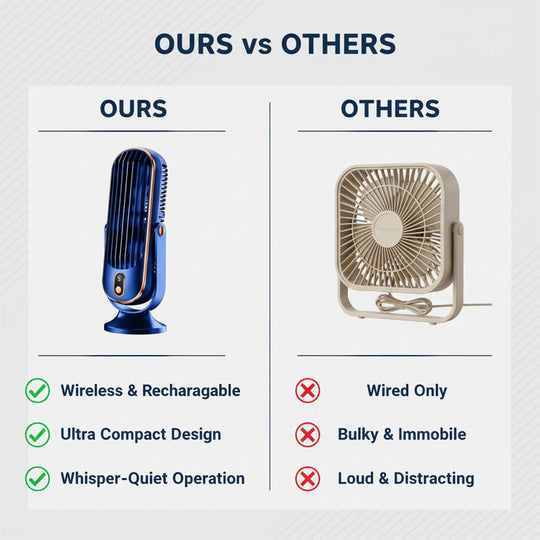 OURS vs OTHERS

OURS

Wireless & Recharagable

Ultra Compact Design

Whisper-Quiet Operation

OTHERS

Wired Only

Bulky & Immobile

Loud & Distracting